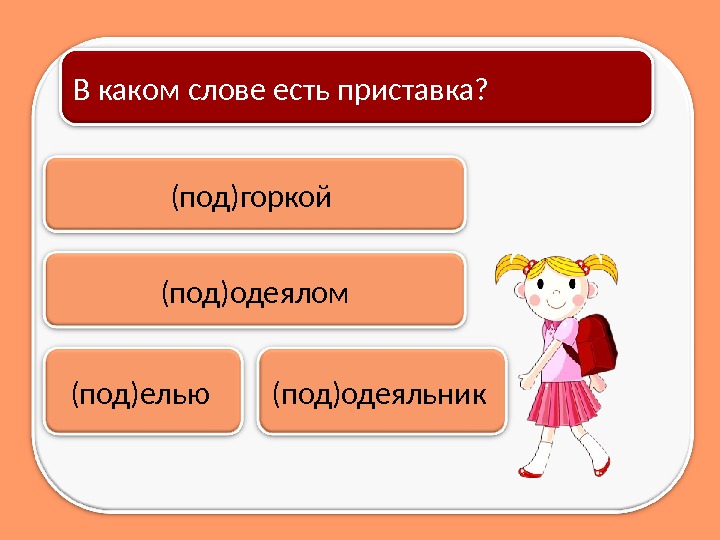 В каком слове есть приставка?

(под)горкой

(под)одеялом

(под)елью

(под)одеяльник